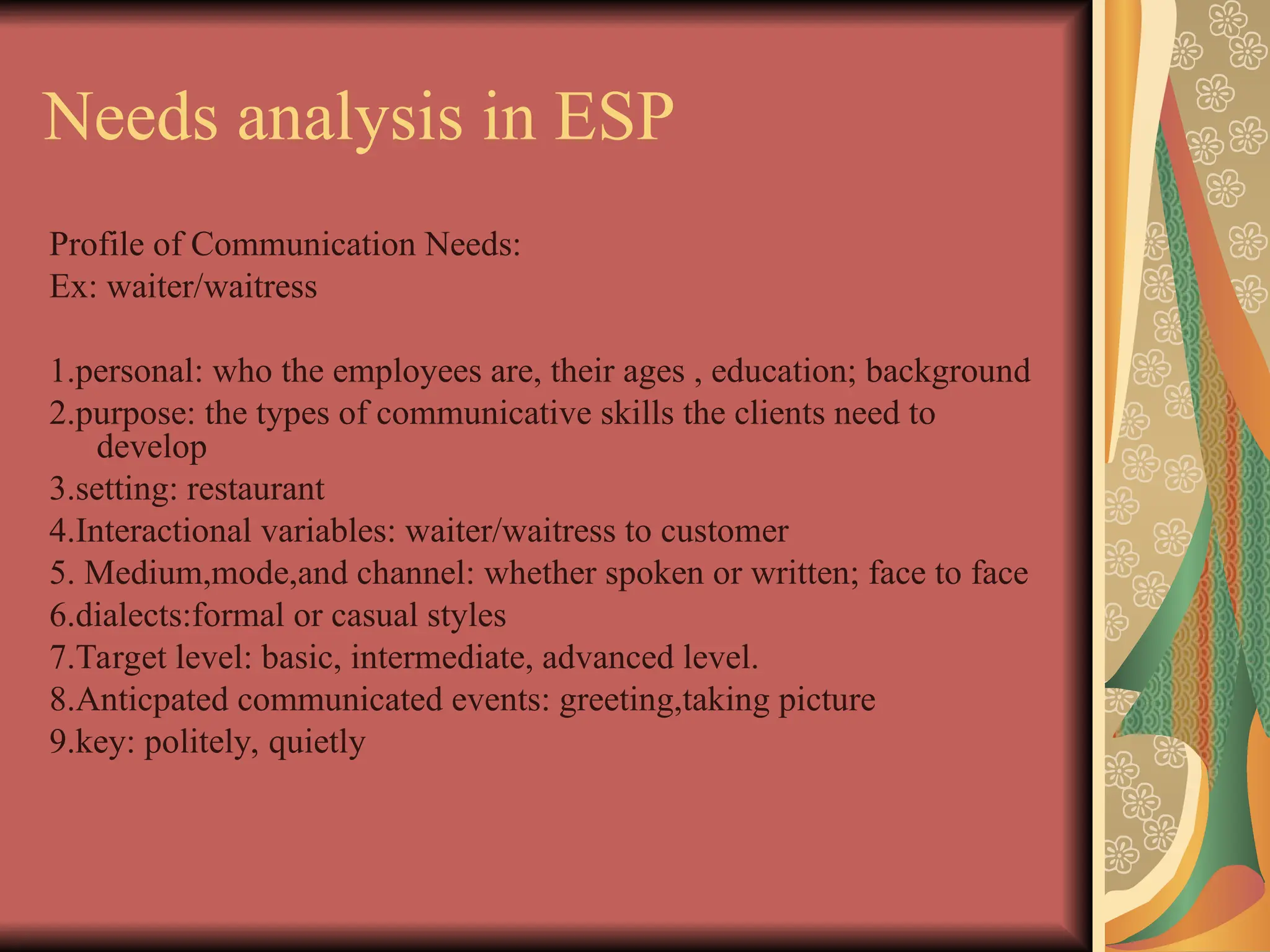 Needs analysis in ESP

Profile of Communication Needs:
Ex: waiter/waitress

1.personal: who the employees are, their ages , education; background
2.purpose: the types of communicative skills the clients need to develop
3.setting: restaurant
4.Interactional variables: waiter/waitress to customer
5. Medium,mode,and channel: whether spoken or written; face to face
6.dialects:formal or casual styles
7.Target level: basic, intermediate, advanced level.
8.Anticpated communicated events: greeting,taking picture
9.key: politely, quietly